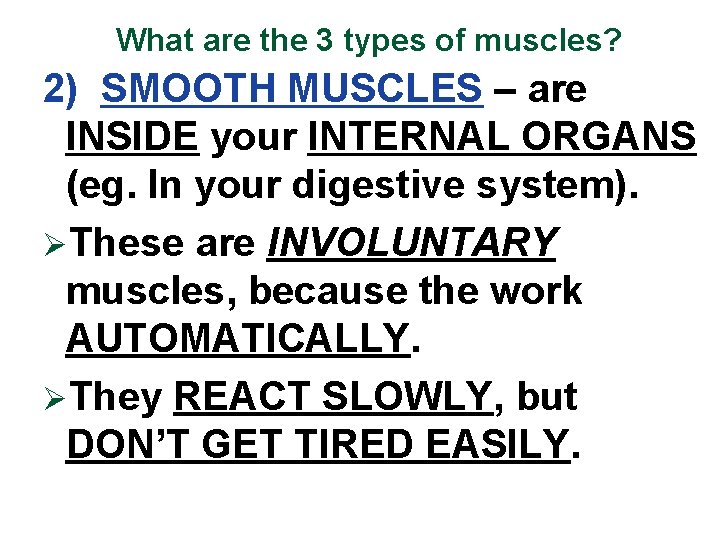 What are the 3 types of muscles?

2) SMOOTH MUSCLES – are INSIDE your INTERNAL ORGANS (eg. In your digestive system).

➢These are INVOLUNTARY muscles, because the work AUTOMATICALLY.

➢They REACT SLOWLY, but DON’T GET TIRED EASILY.